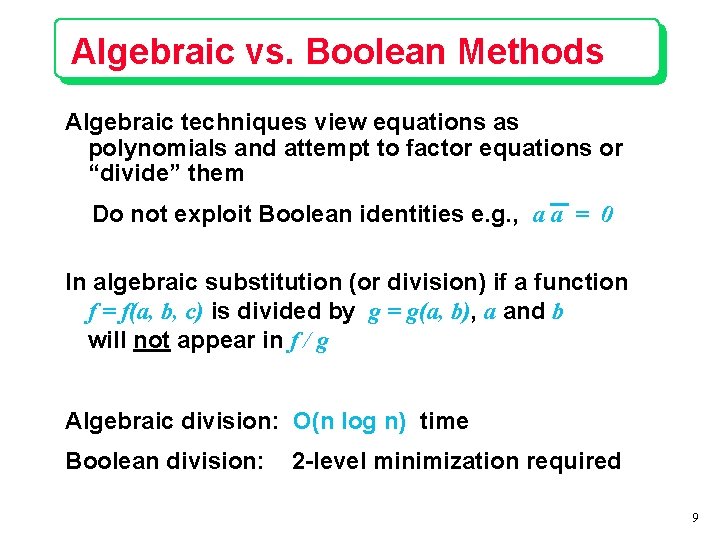 Algebraic vs. Boolean Methods

Algebraic techniques view equations as polynomials and attempt to factor equations or “divide” them

Do not exploit Boolean identities e.g., $a \overline{a} = 0$

In algebraic substitution (or division) if a function $f = f(a, b, c)$ is divided by $g = g(a, b)$, $a$ and $b$ will not appear in $f / g$

Algebraic division: O(n log n) time

Boolean division: 2-level minimization required

9